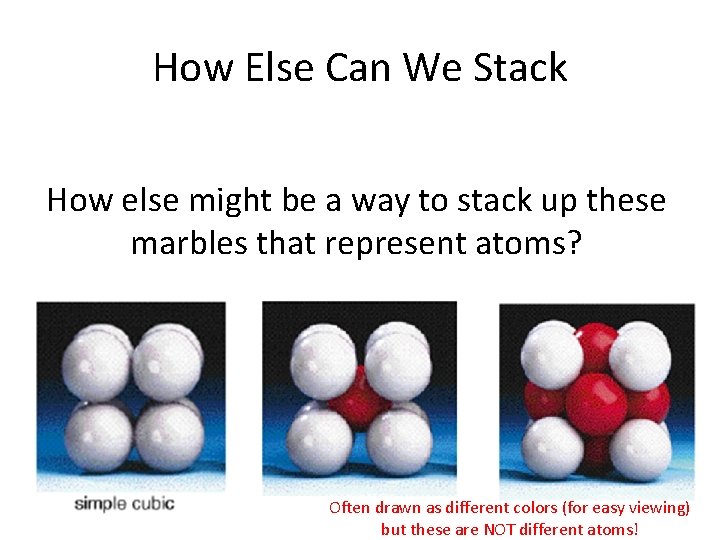 How Else Can We Stack

How else might be a way to stack up these marbles that represent atoms?

simple cubic

Often drawn as different colors (for easy viewing) but these are NOT different atoms!